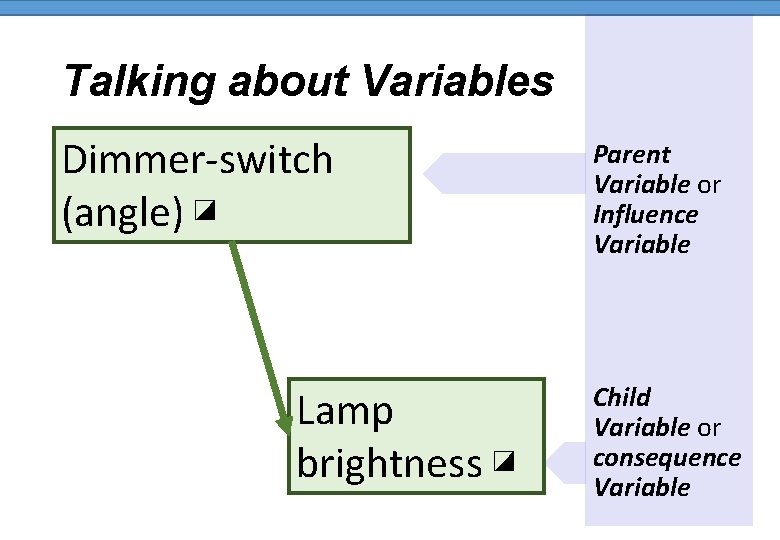 Talking about Variables

Dimmer-switch (angle) ◪

Parent Variable or Influence Variable

Lamp brightness ◪

Child Variable or consequence Variable